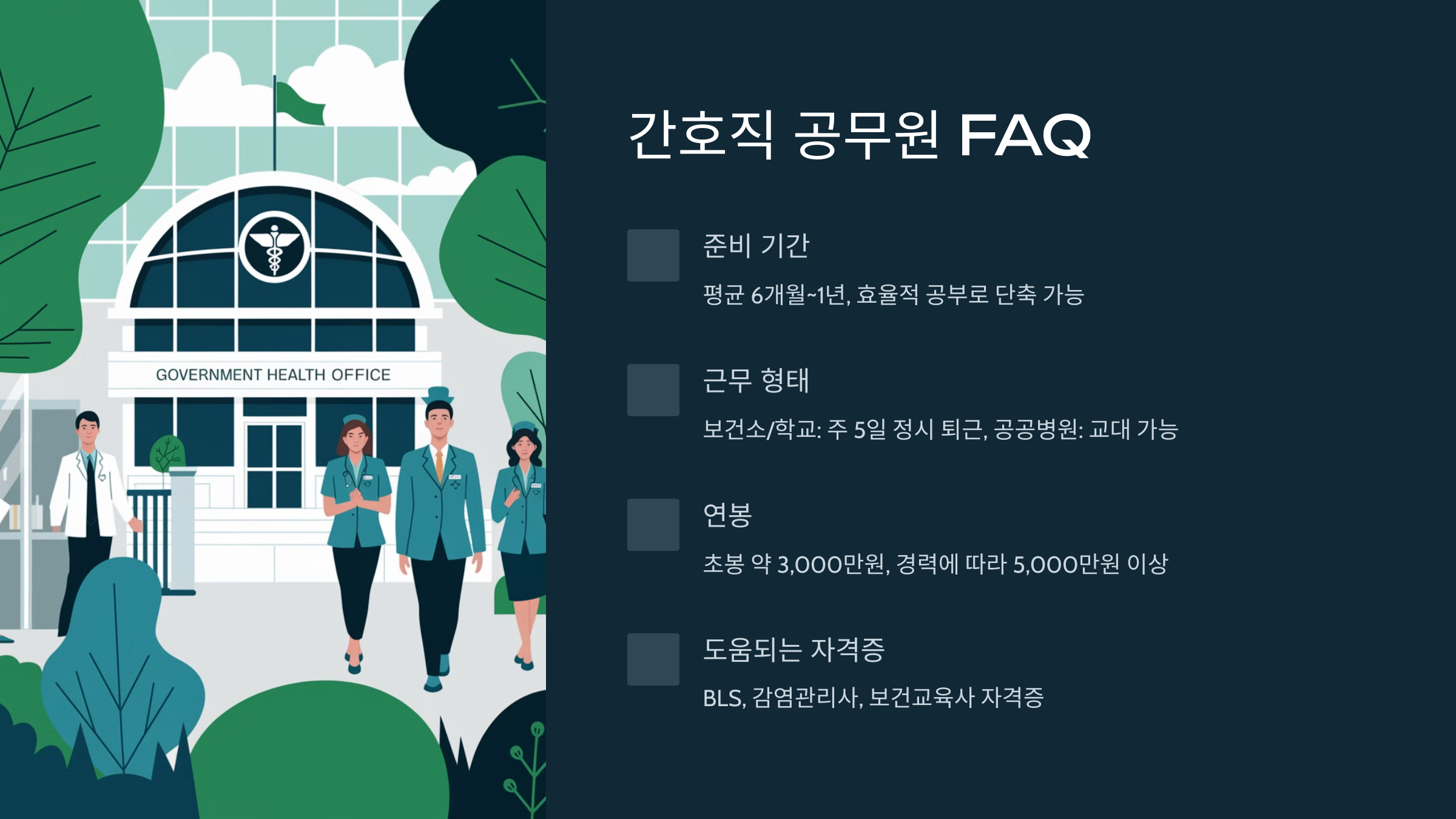 GOVERNMENT HEALTH OFFICE

간호직 공무원 FAQ

준비 기간

평균 6개월~1년, 효율적 공부로 단축 가능

근무 형태

보건소/학교: 주 5일 정시 퇴근, 공공병원: 교대 가능

연봉

초봉 약 3,000만원, 경력에 따라 5,000만원 이상

도움되는 자격증

BLS, 감염관리사, 보건교육사 자격증